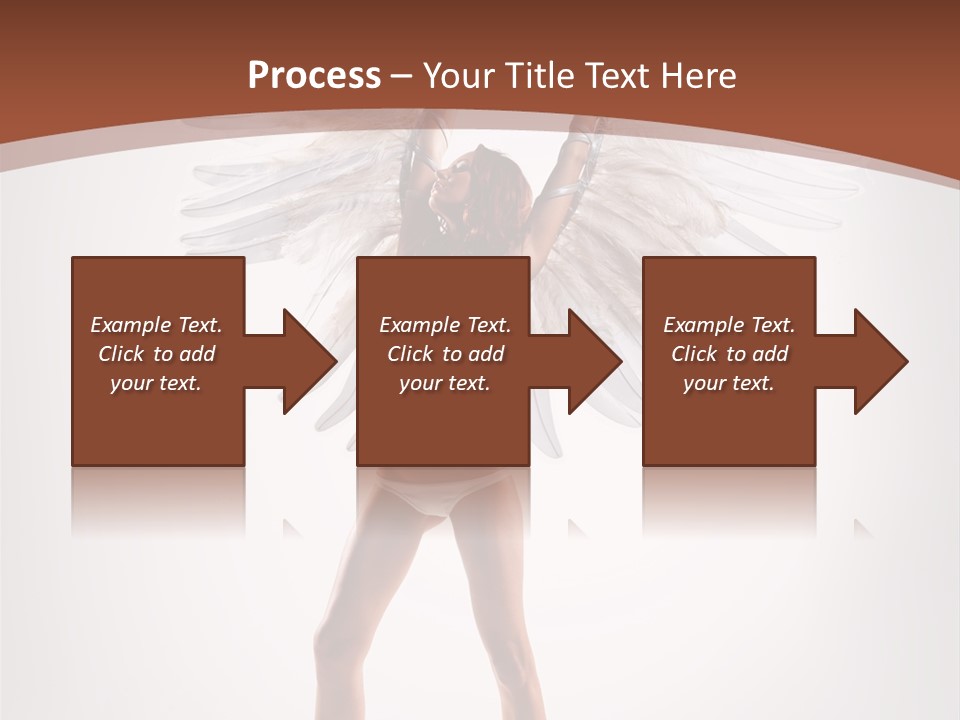 Process – Your Title Text Here

Example Text. Click to add your text.

Example Text. Click to add your text.

Example Text. Click to add your text.